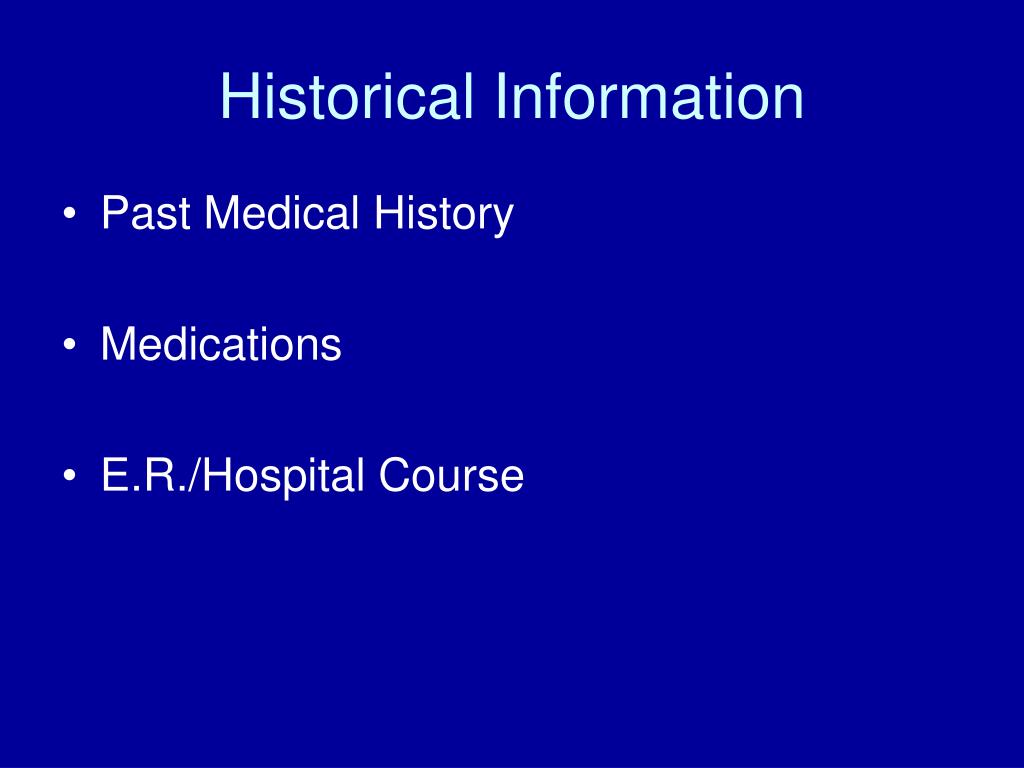 Historical Information

• Past Medical History

• Medications

• E.R./Hospital Course